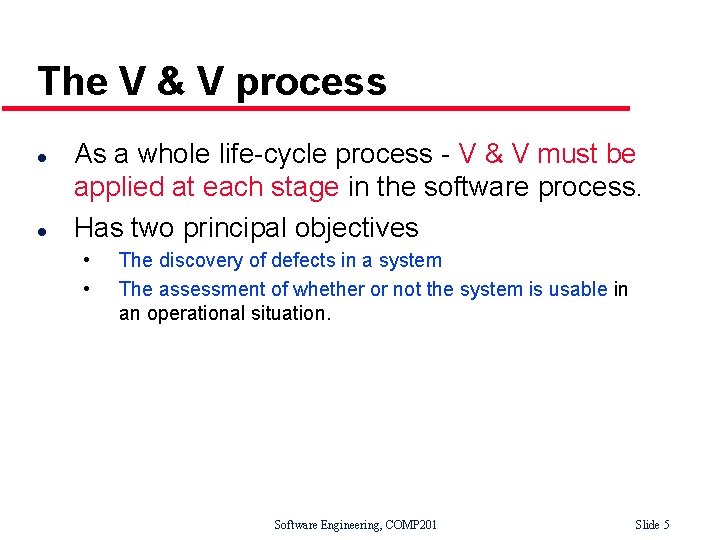 The V & V process

- As a whole life-cycle process - V & V must be applied at each stage in the software process.
- Has two principal objectives
  - The discovery of defects in a system
  - The assessment of whether or not the system is usable in an operational situation.

Software Engineering, COMP201

Slide 5